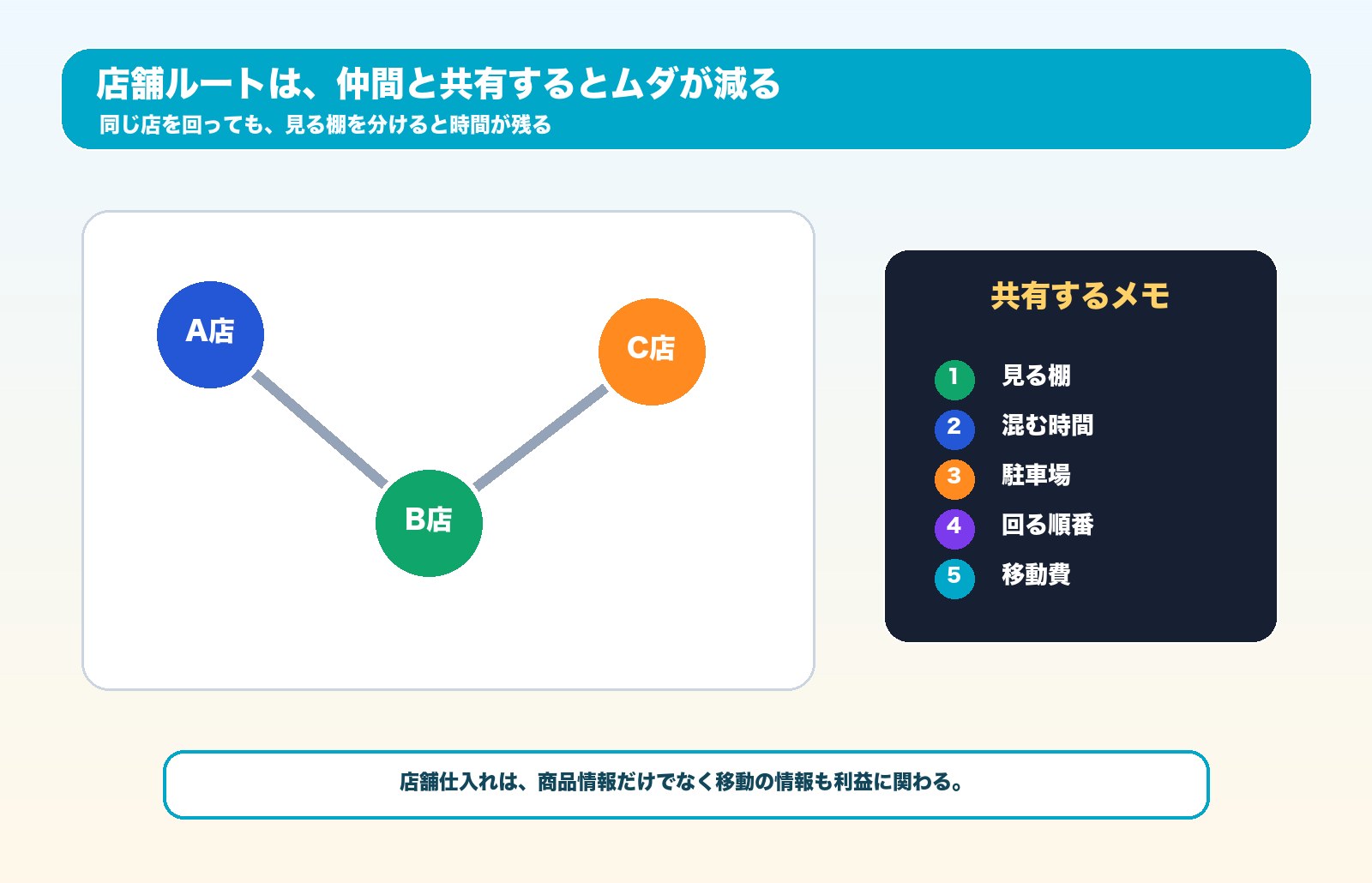 店舗ルートは、仲間と共有するとムダが減る
同じ店を回っても、見る棚を分けると時間が残る

A店

C店

B店

共有するメモ

1 見る棚
2 混む時間
3 駐車場
4 回る順番
5 移動費

店舗仕入れは、商品情報だけでなく移動の情報も利益に関わる。